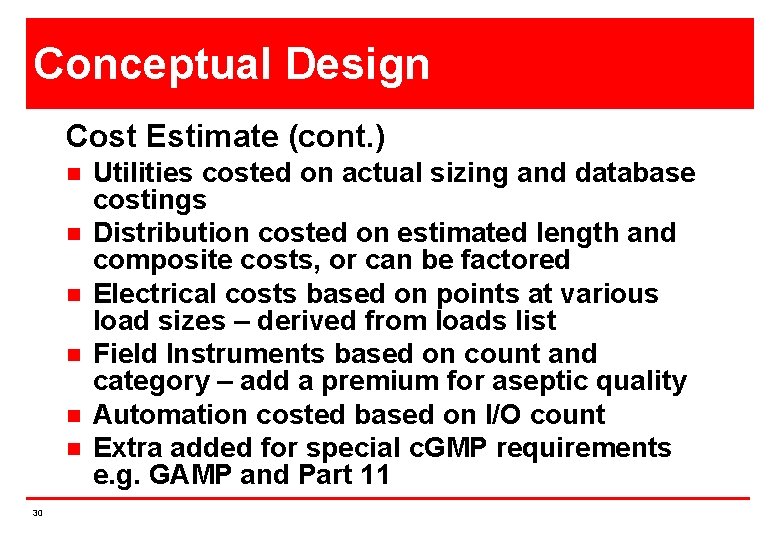 Conceptual Design

Cost Estimate (cont.)

- Utilities costed on actual sizing and database costings
- Distribution costed on estimated length and composite costs, or can be factored
- Electrical costs based on points at various load sizes – derived from loads list
- Field Instruments based on count and category – add a premium for aseptic quality
- Automation costed based on I/O count
- Extra added for special cGMP requirements e.g. GAMP and Part 11

30